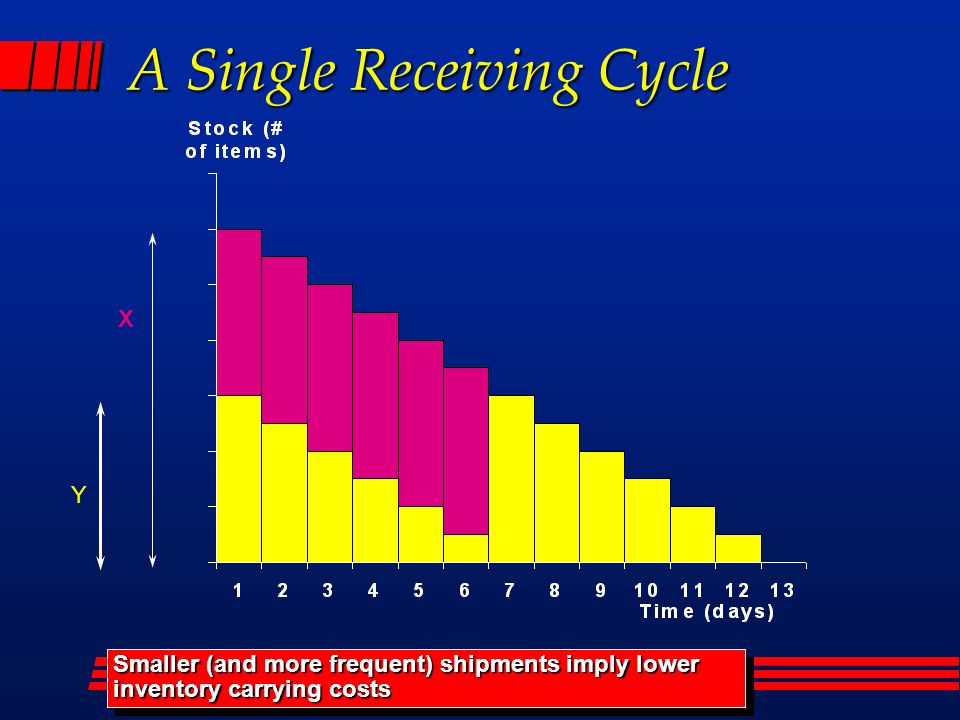 A Single Receiving Cycle

Stock (# of items)

X

Y

1 2 3 4 5 6 7 8 9 10 11 12 13
Time (days)

Smaller (and more frequent) shipments imply lower inventory carrying costs